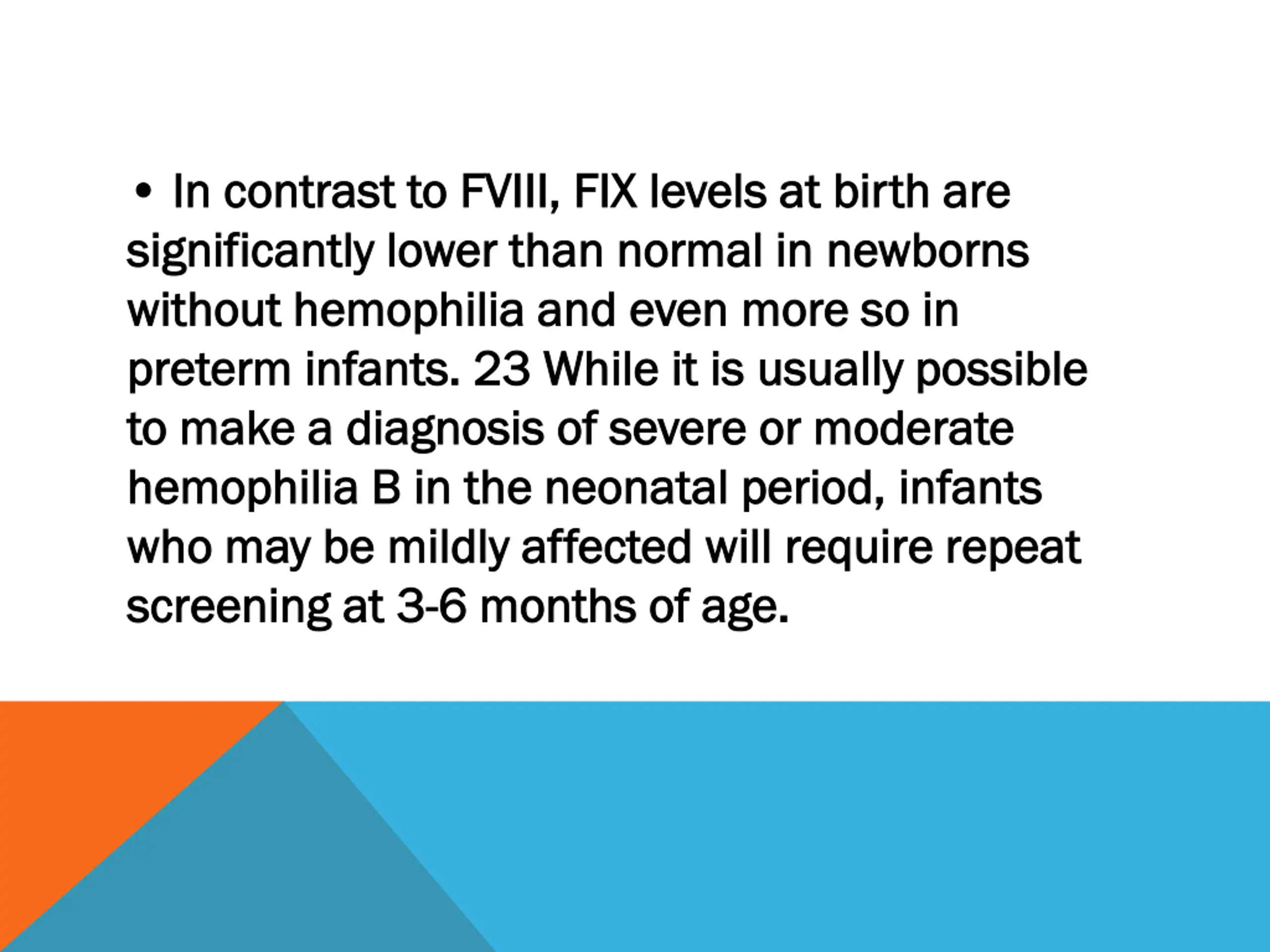 • In contrast to FVIII, FIX levels at birth are significantly lower than normal in newborns without hemophilia and even more so in preterm infants. 23 While it is usually possible to make a diagnosis of severe or moderate hemophilia B in the neonatal period, infants who may be mildly affected will require repeat screening at 3-6 months of age.